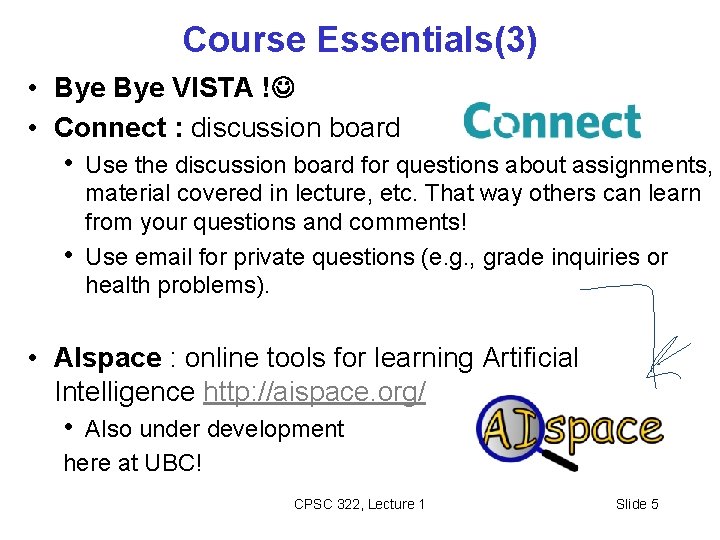 Course Essentials(3)

• Bye Bye VISTA !☺
• Connect : discussion board

Connect

• Use the discussion board for questions about assignments, material covered in lecture, etc. That way others can learn from your questions and comments!
• Use email for private questions (e.g., grade inquiries or health problems).

• AIspace : online tools for learning Artificial Intelligence http://aispace.org/
• Also under development here at UBC!

AIspace

CPSC 322, Lecture 1

Slide 5